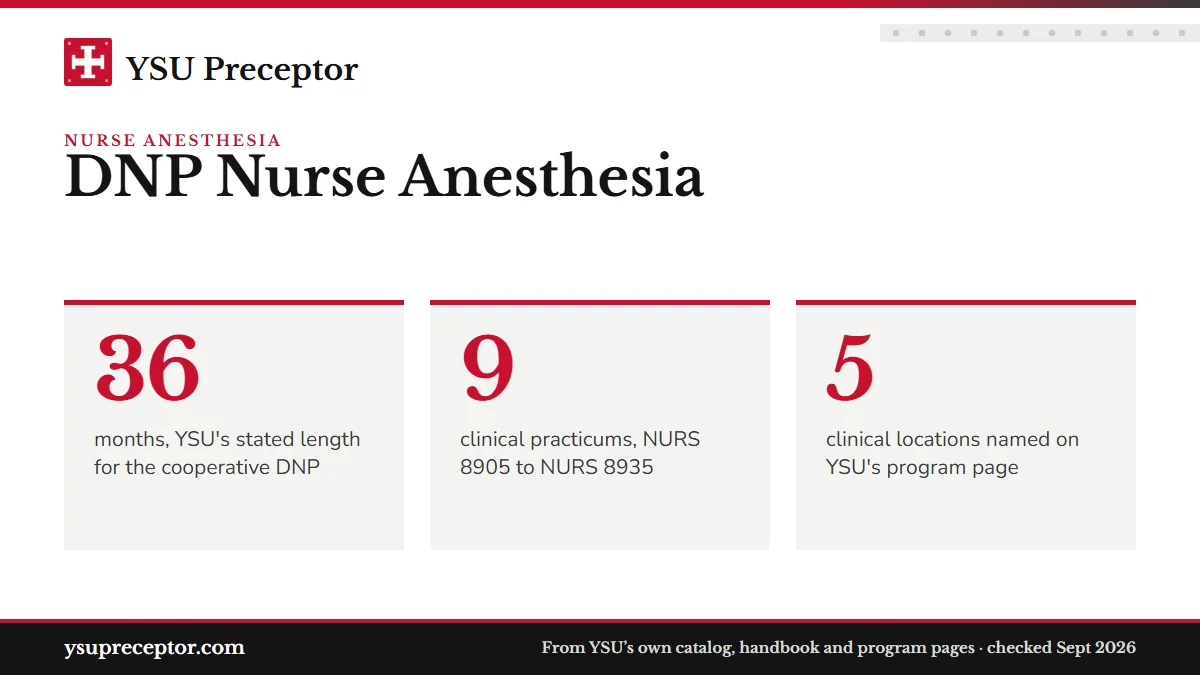 YSU Preceptor

NURSE ANESTHESIA

DNP Nurse Anesthesia

36

months, YSU's stated length for the cooperative DNP

9

clinical practicums, NURS 8905 to NURS 8935

5

clinical locations named on YSU's program page

ysupreceptor.com

From YSU's own catalog, handbook and program pages · checked Sept 2026